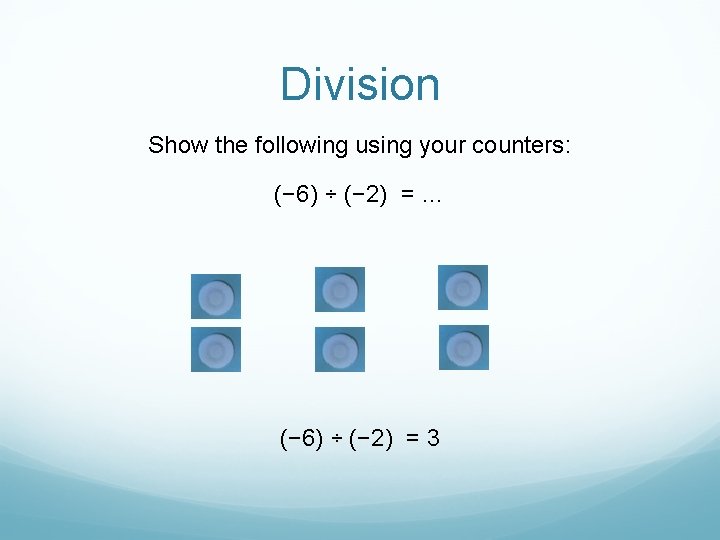 Division

Show the following using your counters:

$(-6) \div (-2) = \ldots$

$(-6) \div (-2) = 3$